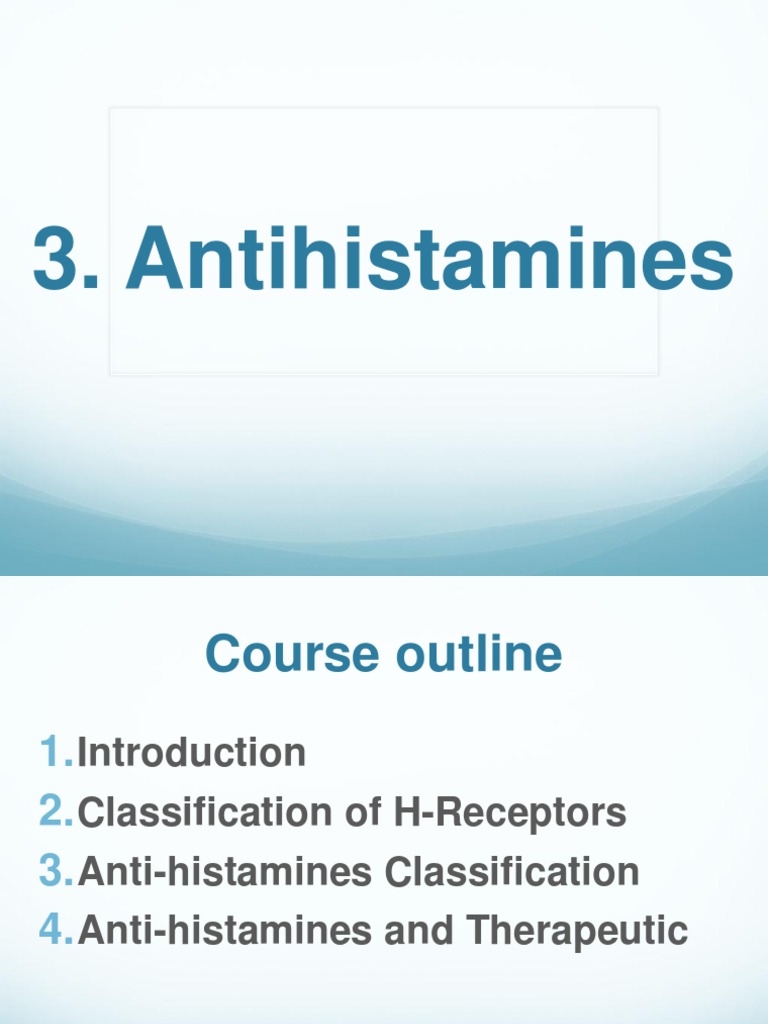 3. Antihistamines

Course outline

1. Introduction
2. Classification of H-Receptors
3. Anti-histamines Classification
4. Anti-histamines and Therapeutic